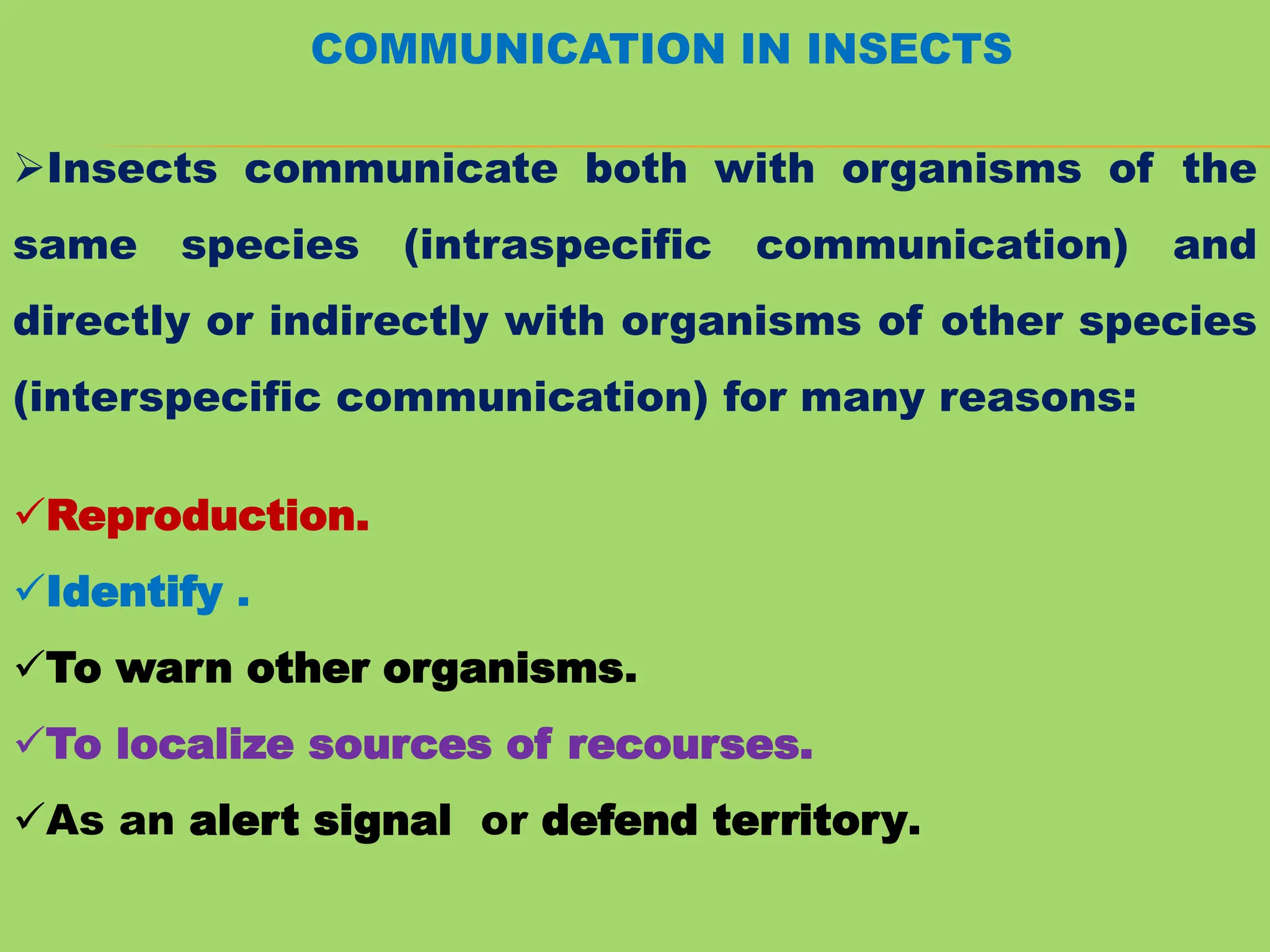 COMMUNICATION IN INSECTS

➢Insects communicate both with organisms of the same species (intraspecific communication) and directly or indirectly with organisms of other species (interspecific communication) for many reasons:

✓Reproduction.

✓Identify .

✓To warn other organisms.

✓To localize sources of recourses.

✓As an alert signal or defend territory.